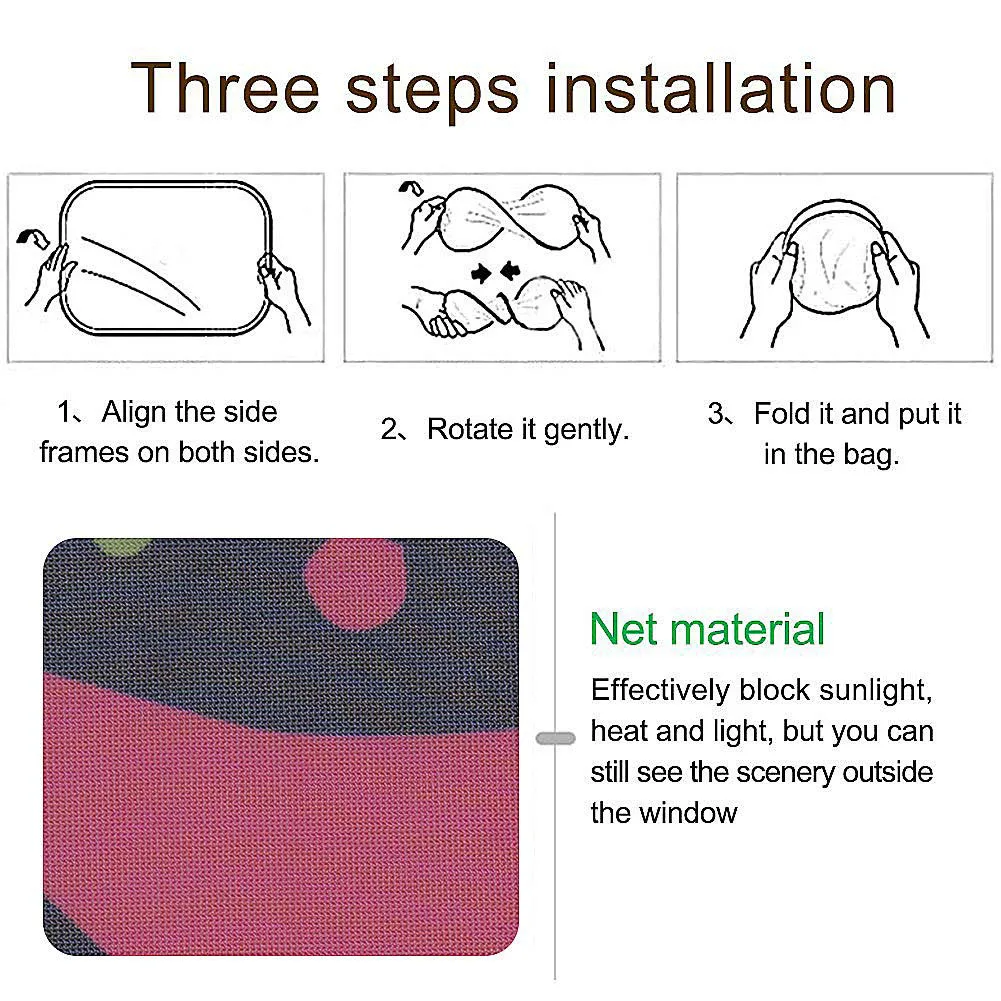 Three steps installation

1、Align the side frames on both sides.

2、Rotate it gently.

3、Fold it and put it in the bag.

Net material

Effectively block sunlight, heat and light, but you can still see the scenery outside the window